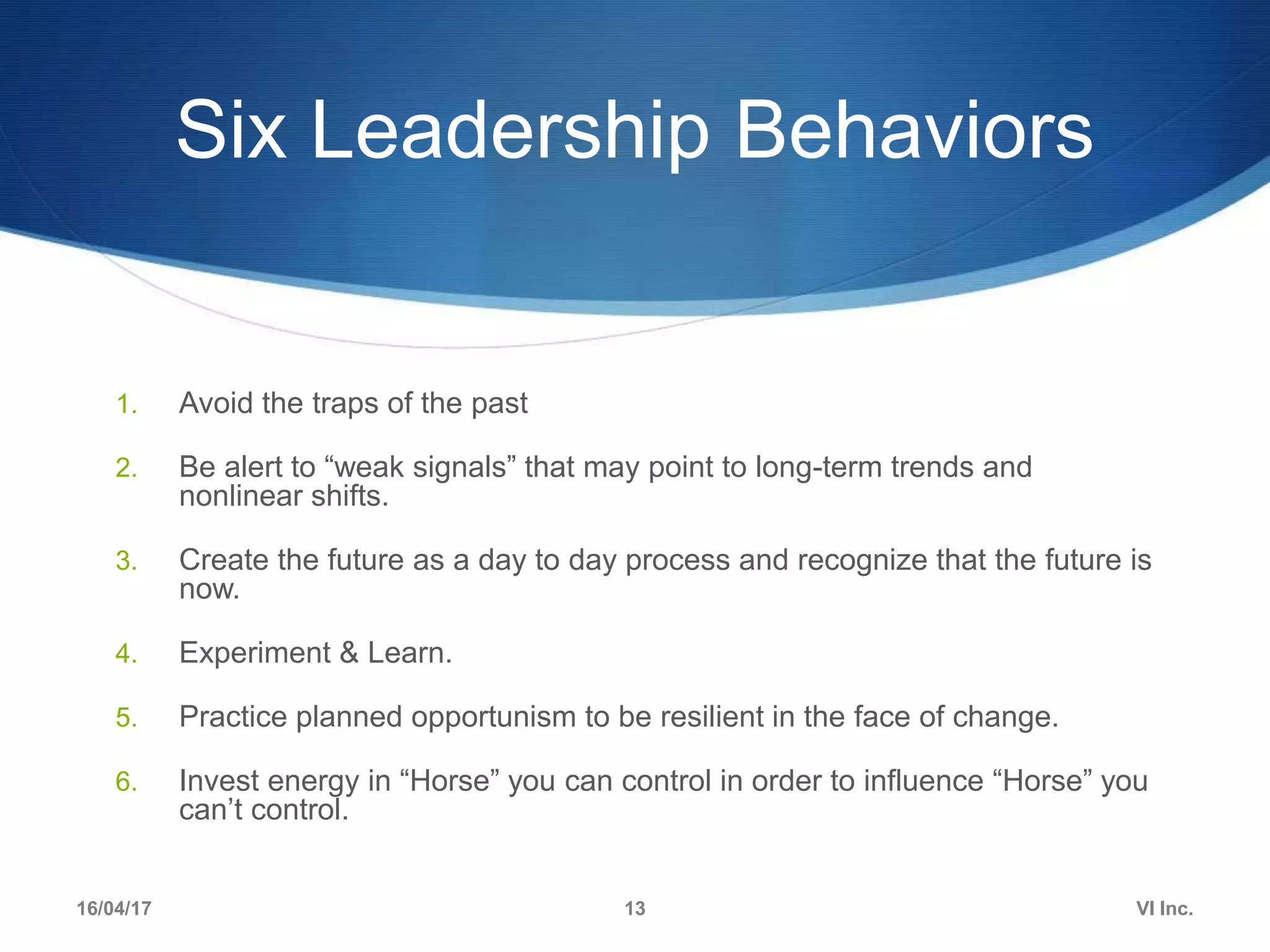 Six Leadership Behaviors

1. Avoid the traps of the past

2. Be alert to “weak signals” that may point to long-term trends and nonlinear shifts.

3. Create the future as a day to day process and recognize that the future is now.

4. Experiment & Learn.

5. Practice planned opportunism to be resilient in the face of change.

6. Invest energy in “Horse” you can control in order to influence “Horse” you can’t control.

16/04/17

13

VI Inc.